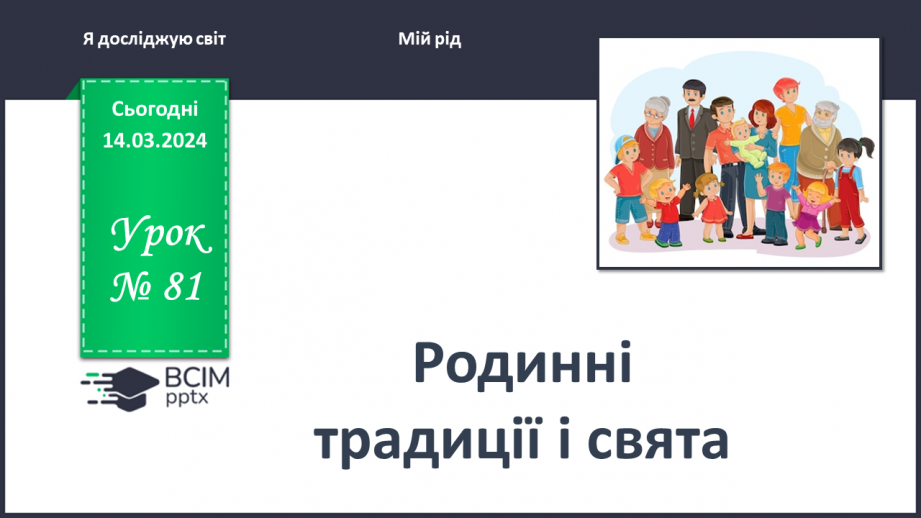 Я досліджую світ

Мій рід

Сьогодні
14.03.2024

Урок
№ 81

ВСІМ
pptx

Родинні традиції і свята